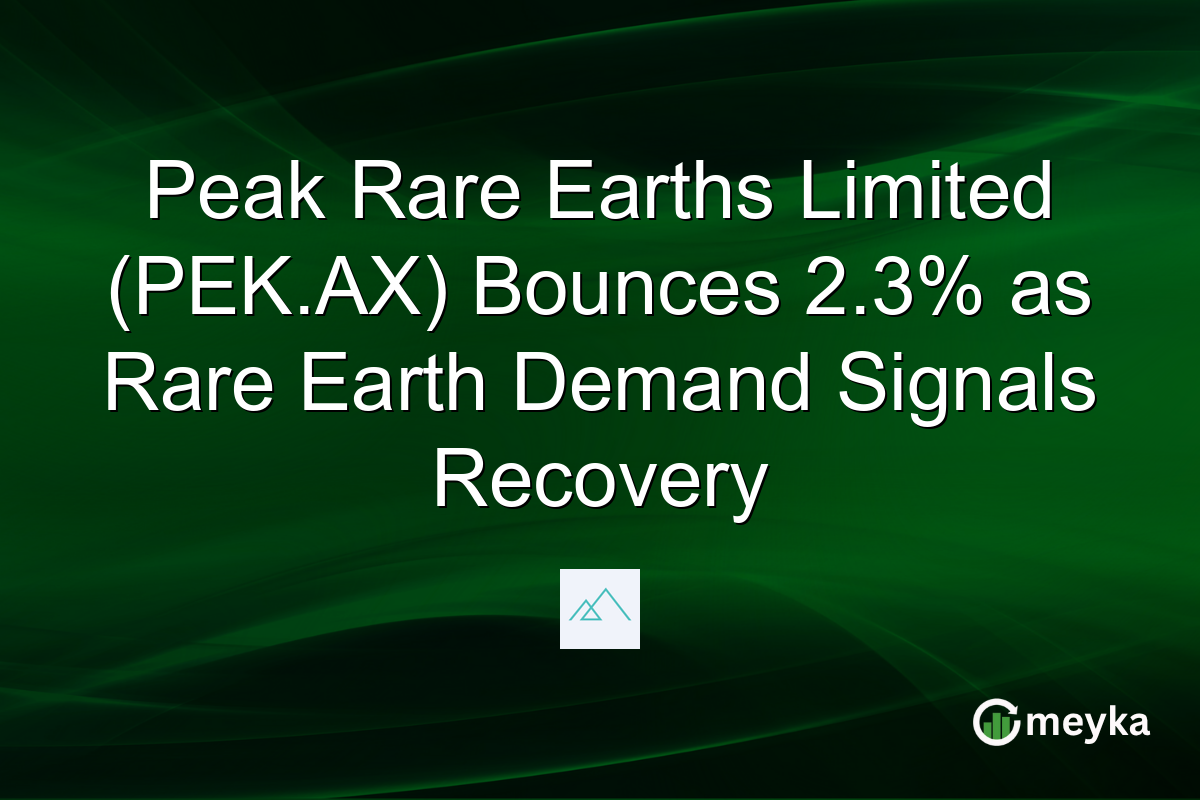 Peak Rare Earths Limited (PEK.AX) Bounces 2.3% as Rare Earth Demand Signals Recovery

meyka